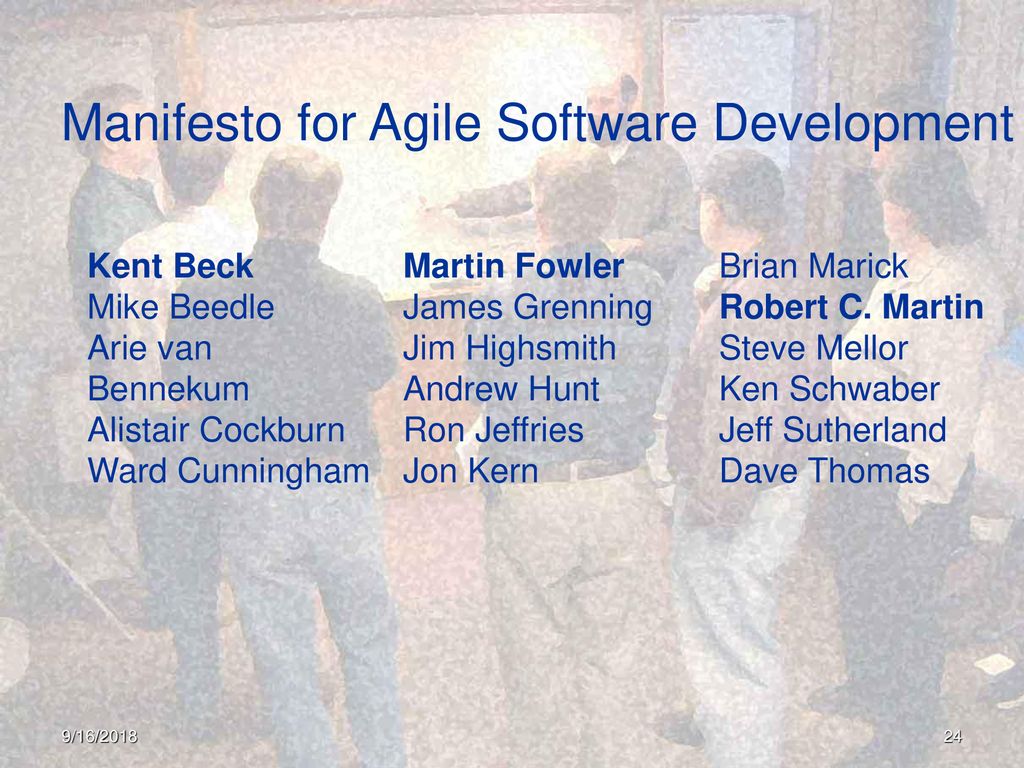 Manifesto for Agile Software Development

Kent Beck
Mike Beedle
Arie van Bennekum
Alistair Cockburn
Ward Cunningham

Martin Fowler
James Grenning
Jim Highsmith
Andrew Hunt
Ron Jeffries
Jon Kern

Brian Marick
Robert C. Martin
Steve Mellor
Ken Schwaber
Jeff Sutherland
Dave Thomas

9/16/2018

24